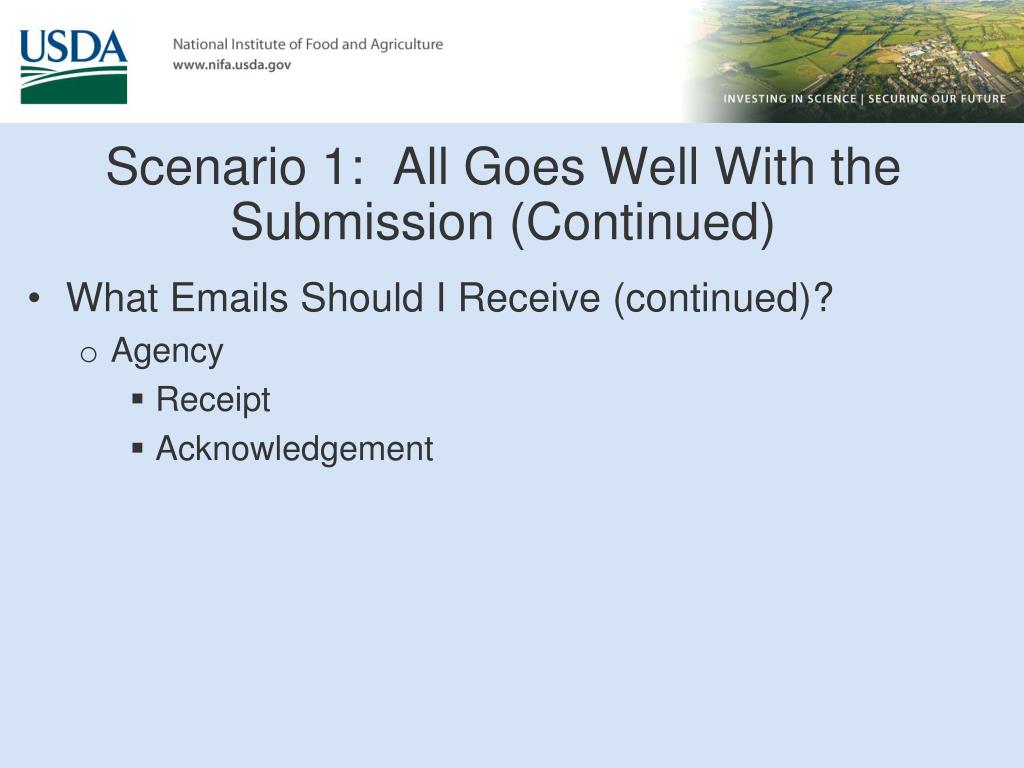 USDA

National Institute of Food and Agriculture
www.nifa.usda.gov

INVESTING IN SCIENCE | SECURING OUR FUTURE

Scenario 1: All Goes Well With the Submission (Continued)

• What Emails Should I Receive (continued)?
  o Agency
    ▪ Receipt
    ▪ Acknowledgement